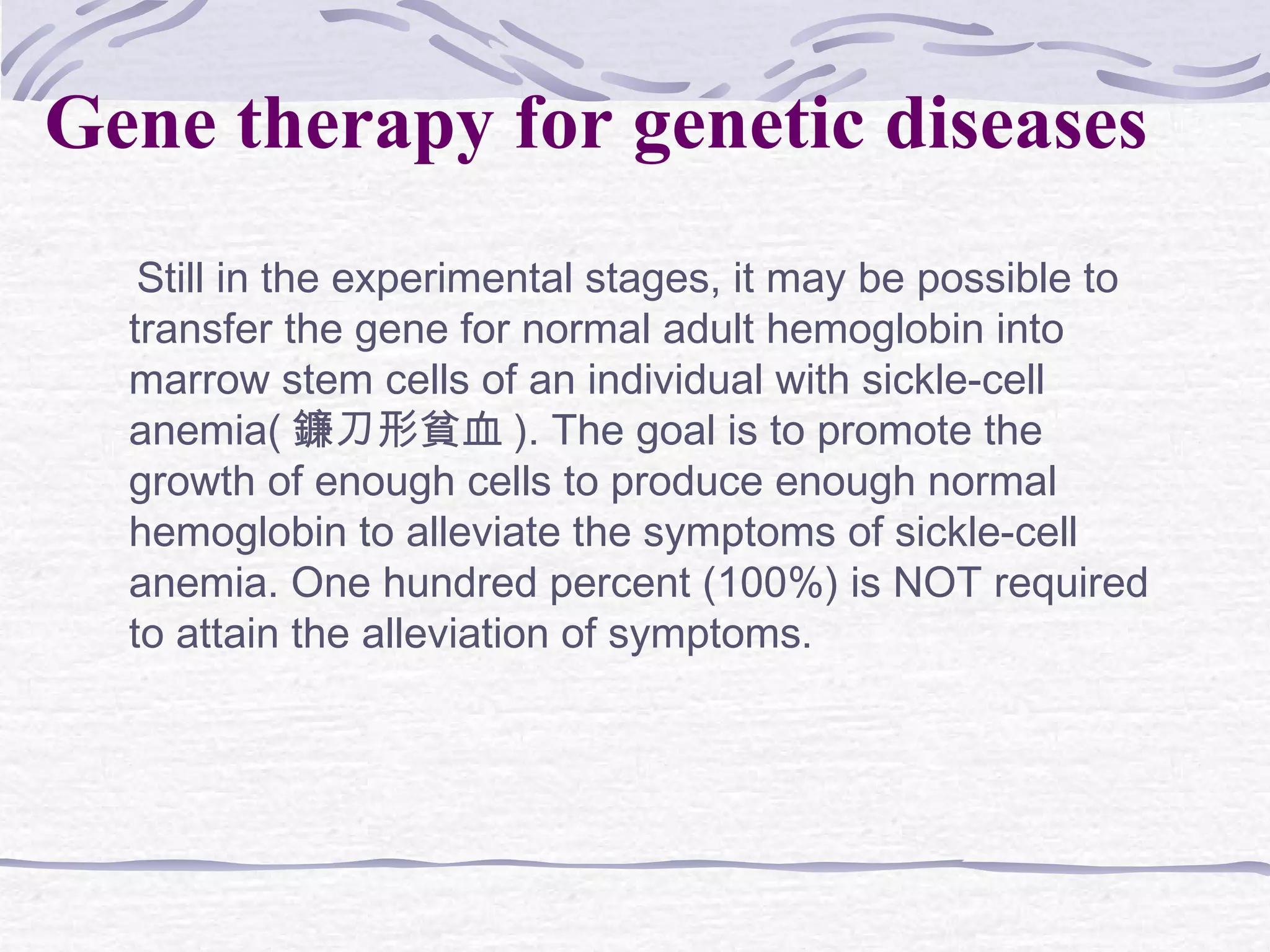 Gene therapy for genetic diseases

Still in the experimental stages, it may be possible to transfer the gene for normal adult hemoglobin into marrow stem cells of an individual with sickle-cell anemia( 鐮刀形貧血 ). The goal is to promote the growth of enough cells to produce enough normal hemoglobin to alleviate the symptoms of sickle-cell anemia. One hundred percent (100%) is NOT required to attain the alleviation of symptoms.